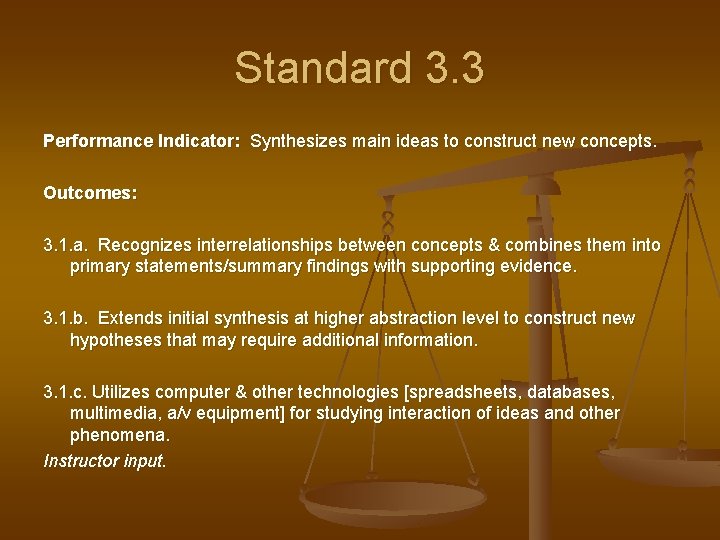 Standard 3.3

Performance Indicator: Synthesizes main ideas to construct new concepts.

Outcomes:

3.1.a. Recognizes interrelationships between concepts & combines them into primary statements/summary findings with supporting evidence.

3.1.b. Extends initial synthesis at higher abstraction level to construct new hypotheses that may require additional information.

3.1.c. Utilizes computer & other technologies [spreadsheets, databases, multimedia, a/v equipment] for studying interaction of ideas and other phenomena.
Instructor input.